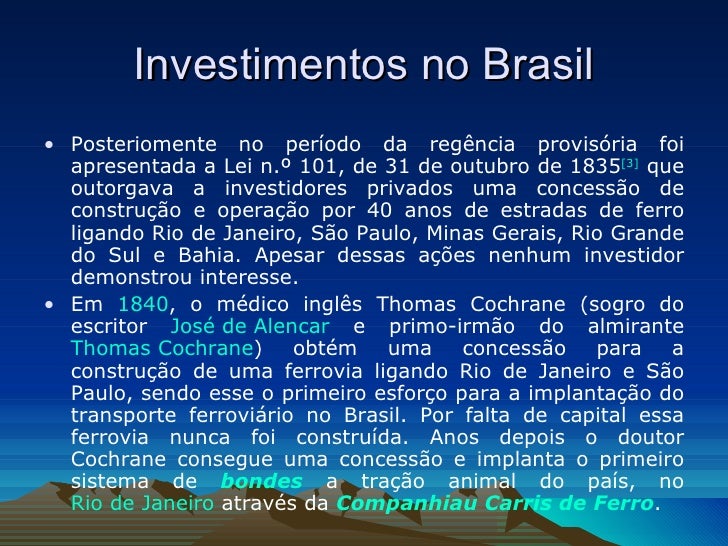 Investimentos no Brasil

• Posteriomente no período da regência provisória foi apresentada a Lei n.º 101, de 31 de outubro de 1835[3] que outorgava a investidores privados uma concessão de construção e operação por 40 anos de estradas de ferro ligando Rio de Janeiro, São Paulo, Minas Gerais, Rio Grande do Sul e Bahia. Apesar dessas ações nenhum investidor demonstrou interesse.

• Em 1840, o médico inglês Thomas Cochrane (sogro do escritor José de Alencar e primo-irmão do almirante Thomas Cochrane) obtém uma concessão para a construção de uma ferrovia ligando Rio de Janeiro e São Paulo, sendo esse o primeiro esforço para a implantação do transporte ferroviário no Brasil. Por falta de capital essa ferrovia nunca foi construída. Anos depois o doutor Cochrane consegue uma concessão e implanta o primeiro sistema de bondes a tração animal do país, no Rio de Janeiro através da Companhiau Carris de Ferro.